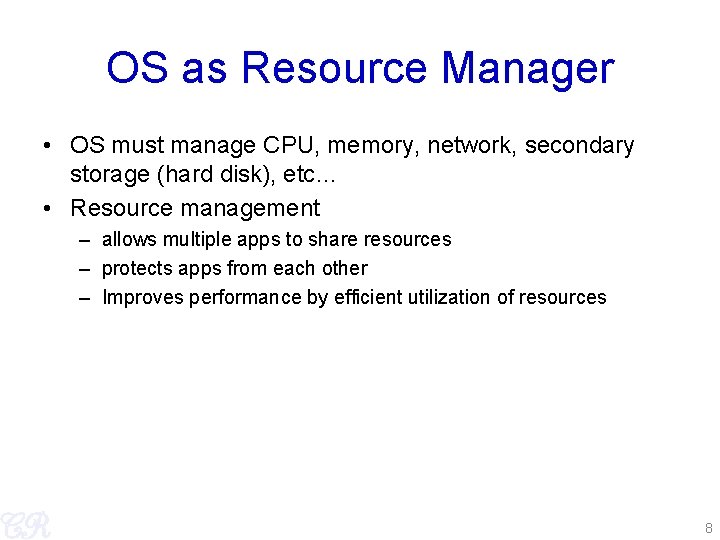 OS as Resource Manager

• OS must manage CPU, memory, network, secondary storage (hard disk), etc…
• Resource management
– allows multiple apps to share resources
– protects apps from each other
– Improves performance by efficient utilization of resources

CR

8